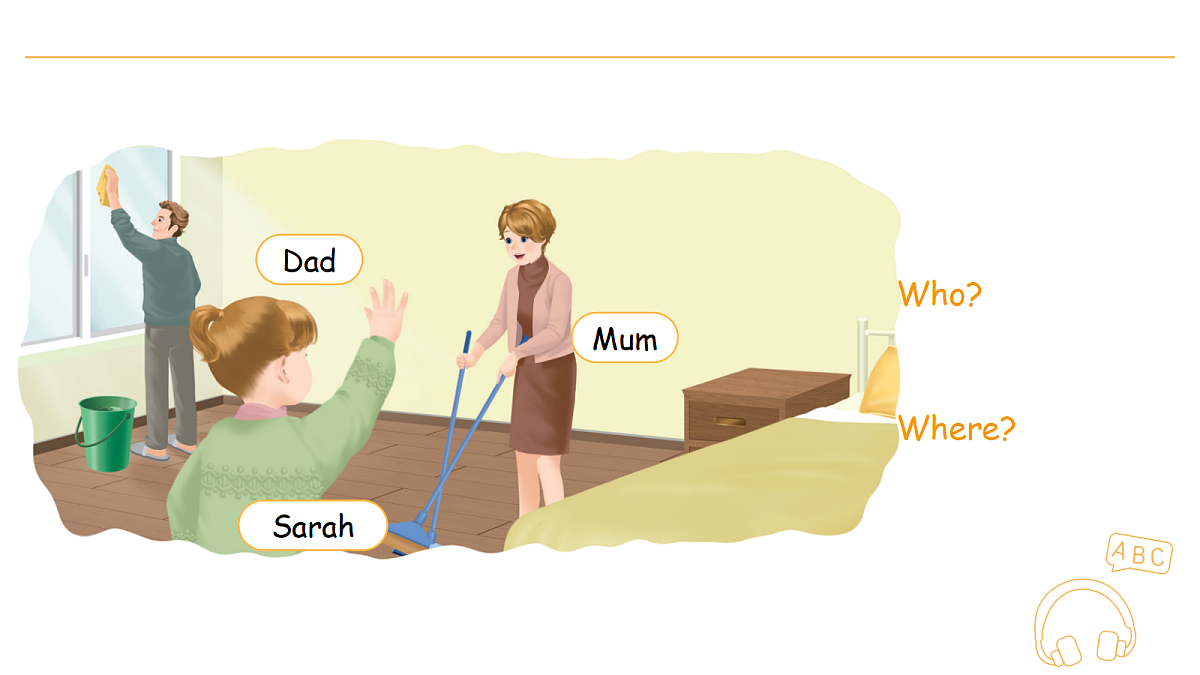 Dad

Mum

Sarah

Who?

Where?

ABC